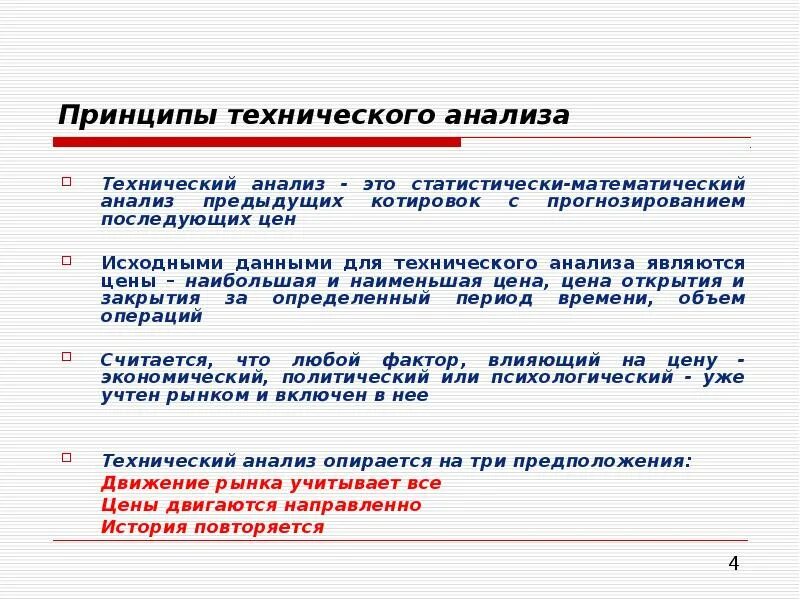 Принципы технического анализа

Технический анализ - это статистически-математический анализ предыдущих котировок с прогнозированием последующих цен

Исходными данными для технического анализа являются цены – наибольшая и наименьшая цена, цена открытия и закрытия за определенный период времени, объем операций

Считается, что любой фактор, влияющий на цену - экономический, политический или психологический - уже учтен рынком и включен в нее

Технический анализ опирается на три предположения:
Движение рынка учитывает все
Цены двигаются направленно
История повторяется

4